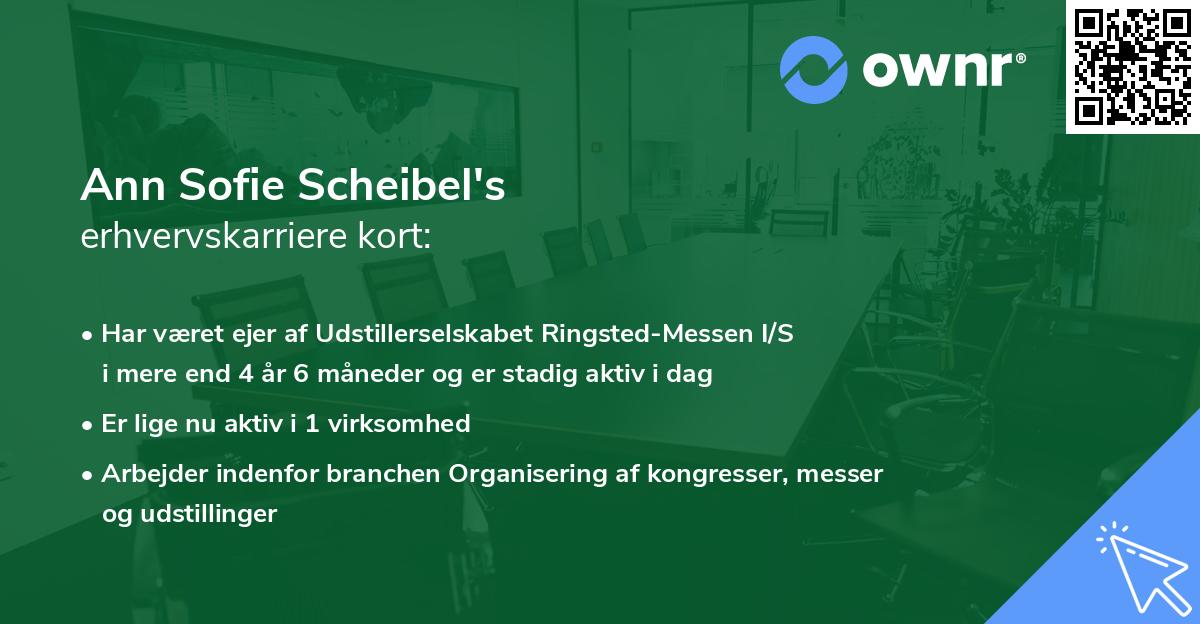 ownr®

Ann Sofie Scheibel's
erhvervskarriere kort:

• Har været ejer af Udstillerselskabet Ringsted-Messen I/S i mere end 4 år 6 måneder og er stadig aktiv i dag

• Er lige nu aktiv i 1 virksomhed

• Arbejder indenfor branchen Organisering af kongresser, messer og udstillinger